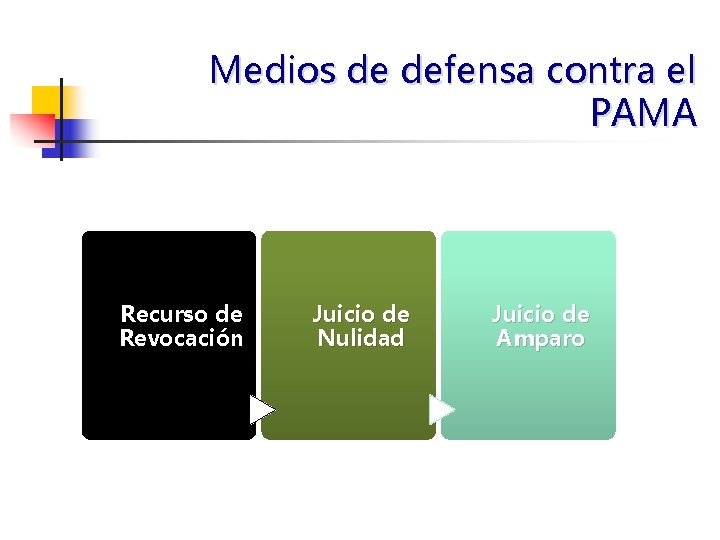 Medios de defensa contra el PAMA

Recurso de Revocación

Juicio de Nulidad

Juicio de Amparo